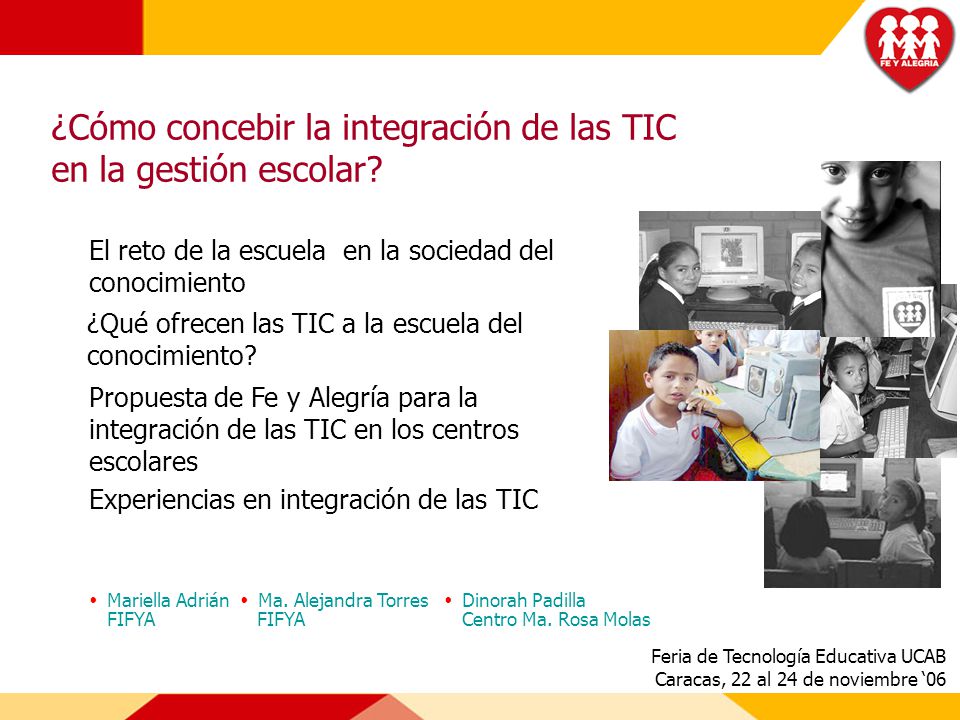 FE Y ALEGRIA

¿Cómo concebir la integración de las TIC en la gestión escolar?

El reto de la escuela en la sociedad del conocimiento

¿Qué ofrecen las TIC a la escuela del conocimiento?

Propuesta de Fe y Alegría para la integración de las TIC en los centros escolares

Experiencias en integración de las TIC

• Mariella Adrián FIFYA
• Ma. Alejandra Torres FIFYA
• Dinorah Padilla Centro Ma. Rosa Molas

Feria de Tecnología Educativa UCAB
Caracas, 22 al 24 de noviembre ‘06